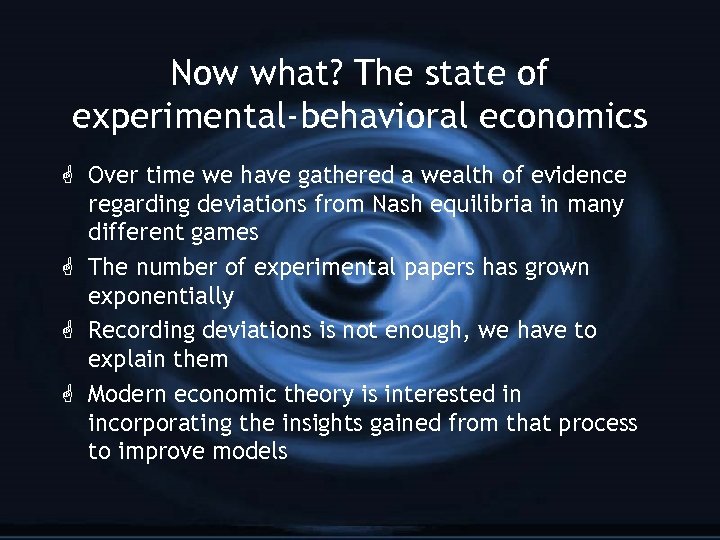 Now what? The state of experimental-behavioral economics

Over time we have gathered a wealth of evidence regarding deviations from Nash equilibria in many different games

The number of experimental papers has grown exponentially

Recording deviations is not enough, we have to explain them

Modern economic theory is interested in incorporating the insights gained from that process to improve models